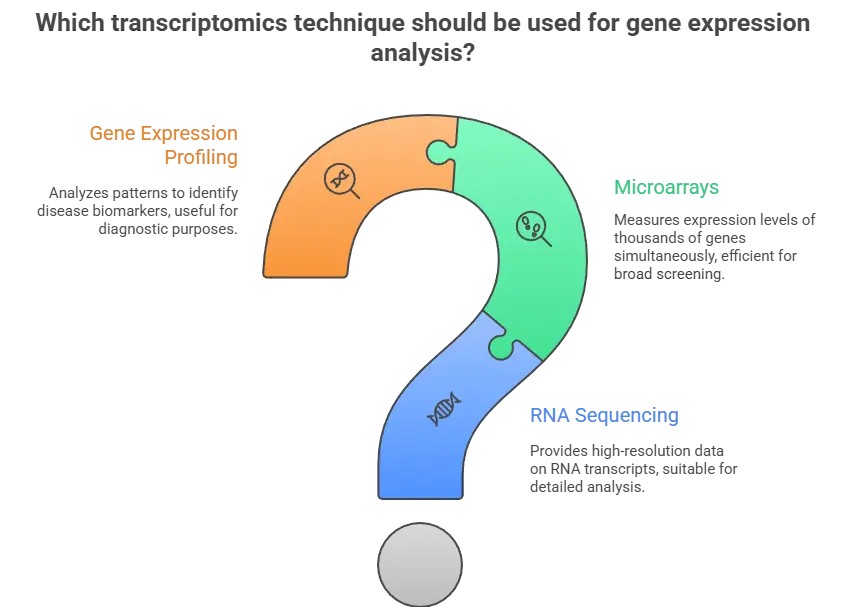 Which transcriptomics technique should be used for gene expression analysis?

Gene Expression Profiling

Analyzes patterns to identify disease biomarkers, useful for diagnostic purposes.

Microarrays

Measures expression levels of thousands of genes simultaneously, efficient for broad screening.

RNA Sequencing

Provides high-resolution data on RNA transcripts, suitable for detailed analysis.